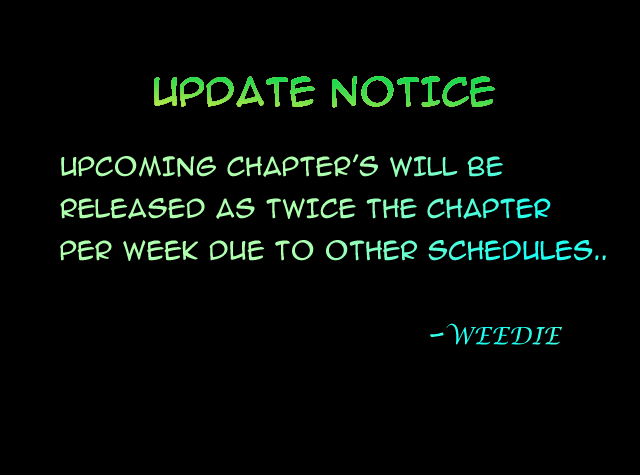 UPDATE NOTICE

UPCOMING CHAPTER'S WILL BE RELEASED AS TWICE THE CHAPTER PER WEEK DUE TO OTHER SCHEDULES..

-WEEDIE